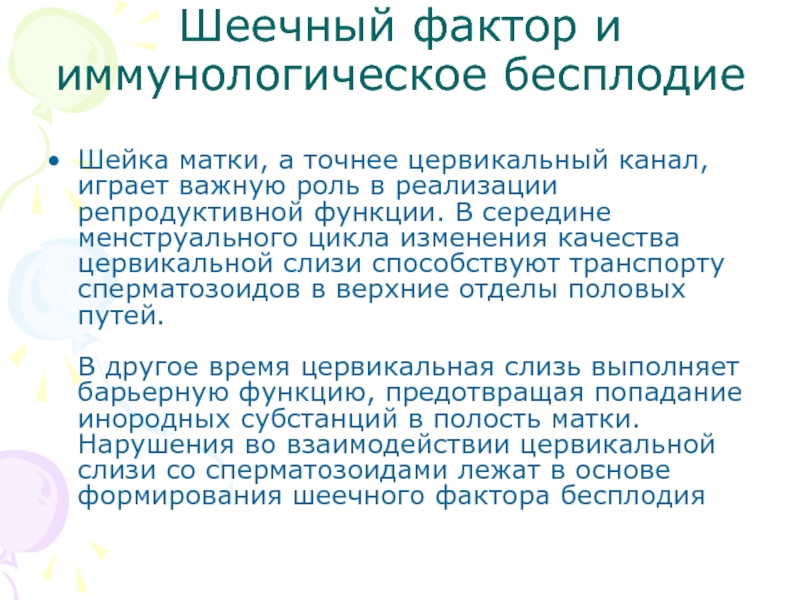 Шеечный фактор и иммунологическое бесплодие

• Шейка матки, а точнее цервикальный канал, играет важную роль в реализации репродуктивной функции. В середине менструального цикла изменения качества цервикальной слизи способствуют транспорту сперматозоидов в верхние отделы половых путей.

В другое время цервикальная слизь выполняет барьерную функцию, предотвращая попадание инородных субстанций в полость матки. Нарушения во взаимодействии цервикальной слизи со сперматозоидами лежат в основе формирования шеечного фактора бесплодия